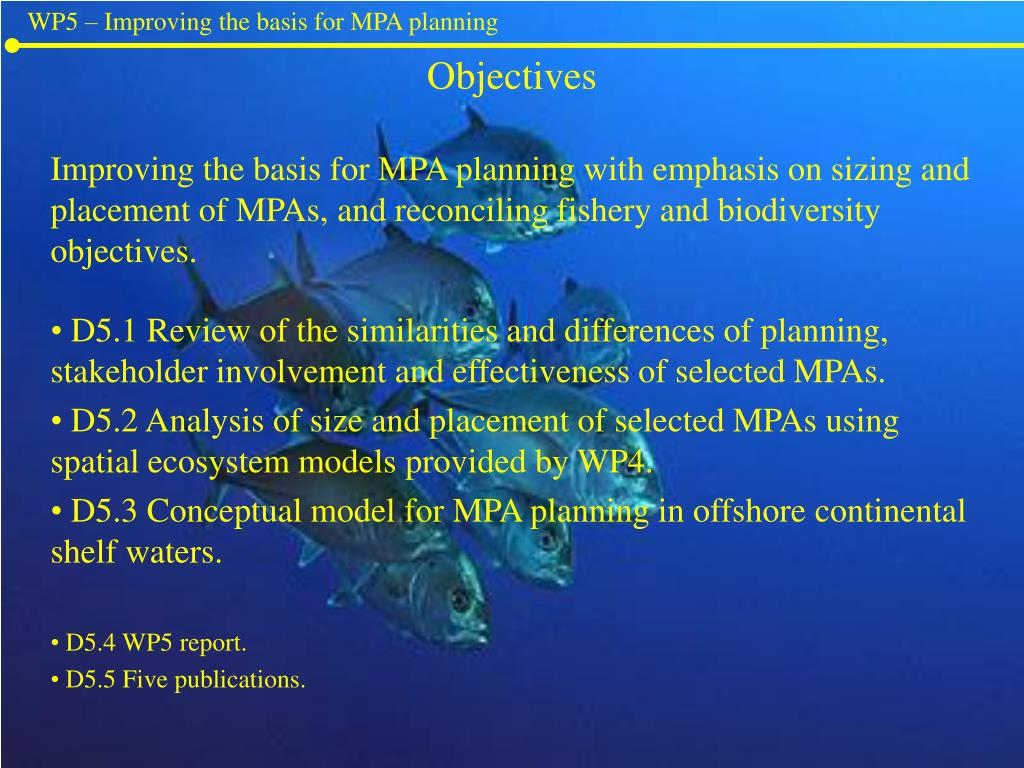 WP5 – Improving the basis for MPA planning

Objectives

Improving the basis for MPA planning with emphasis on sizing and placement of MPAs, and reconciling fishery and biodiversity objectives.

• D5.1 Review of the similarities and differences of planning, stakeholder involvement and effectiveness of selected MPAs.

• D5.2 Analysis of size and placement of selected MPAs using spatial ecosystem models provided by WP4.

• D5.3 Conceptual model for MPA planning in offshore continental shelf waters.

• D5.4 WP5 report.

• D5.5 Five publications.